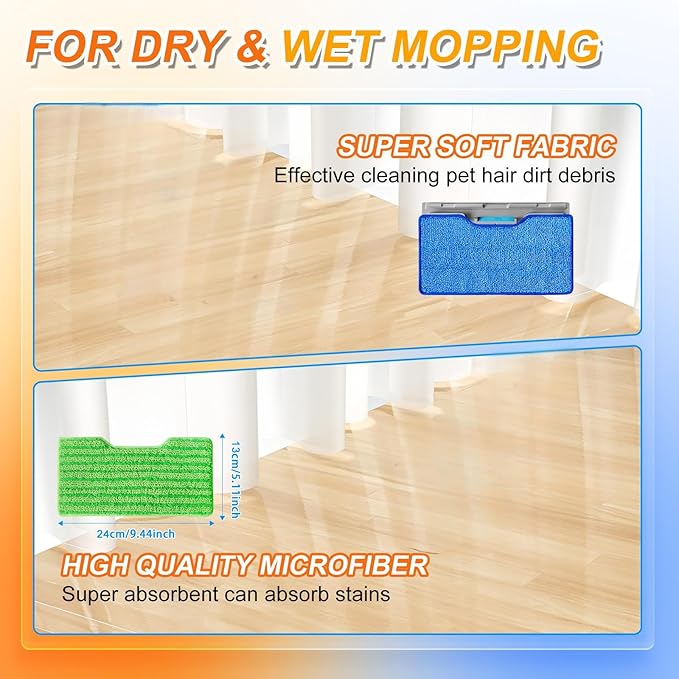 FOR DRY & WET MOPPING

SUPER SOFT FABRIC
Effective cleaning pet hair dirt debris

13cm/5.11inch
24cm/9.44inch

HIGH QUALITY MICROFIBER
Super absorbent can absorb stains